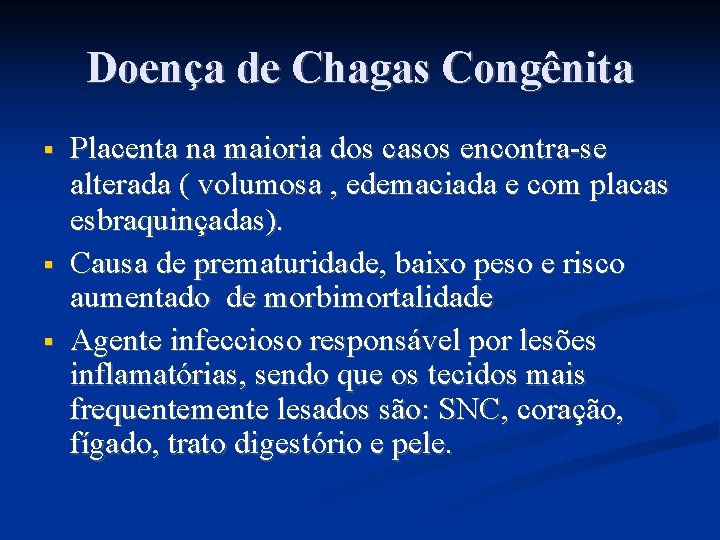 Doença de Chagas Congênita

▪ Placenta na maioria dos casos encontra-se alterada ( volumosa , edemaciada e com placas esbraquinçadas).

▪ Causa de prematuridade, baixo peso e risco aumentado de morbimortalidade

▪ Agente infeccioso responsável por lesões inflamatórias, sendo que os tecidos mais frequentemente lesados são: SNC, coração, fígado, trato digestório e pele.